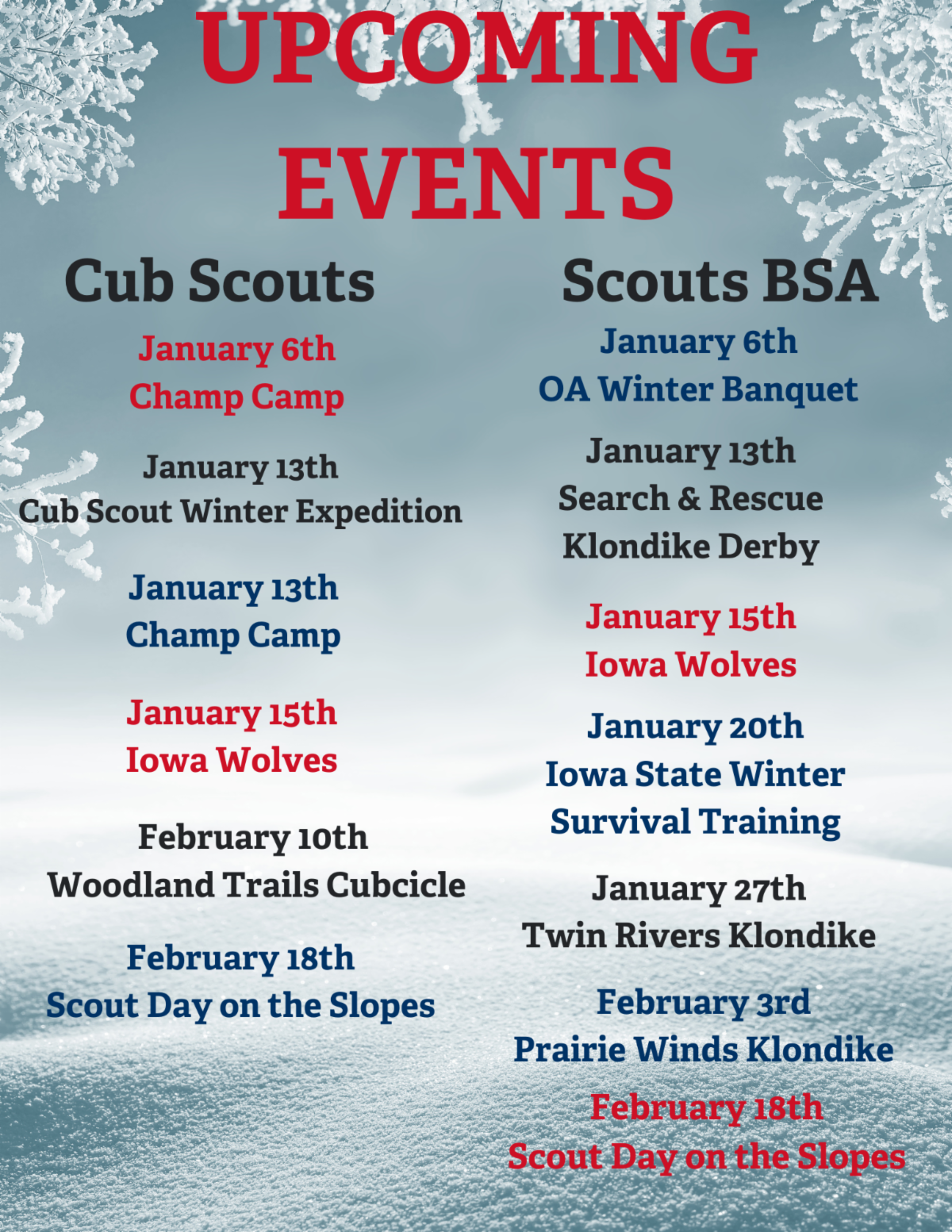 UPCOMING EVENTS

Cub Scouts

January 6th
Champ Camp

January 13th
Cub Scout Winter Expedition

January 13th
Champ Camp

January 15th
Iowa Wolves

February 10th
Woodland Trails Cubcicle

February 18th
Scout Day on the Slopes

Scouts BSA

January 6th
OA Winter Banquet

January 13th
Search & Rescue
Klondike Derby

January 15th
Iowa Wolves

January 20th
Iowa State Winter
Survival Training

January 27th
Twin Rivers Klondike

February 3rd
Prairie Winds Klondike

February 18th
Scout Day on the Slopes